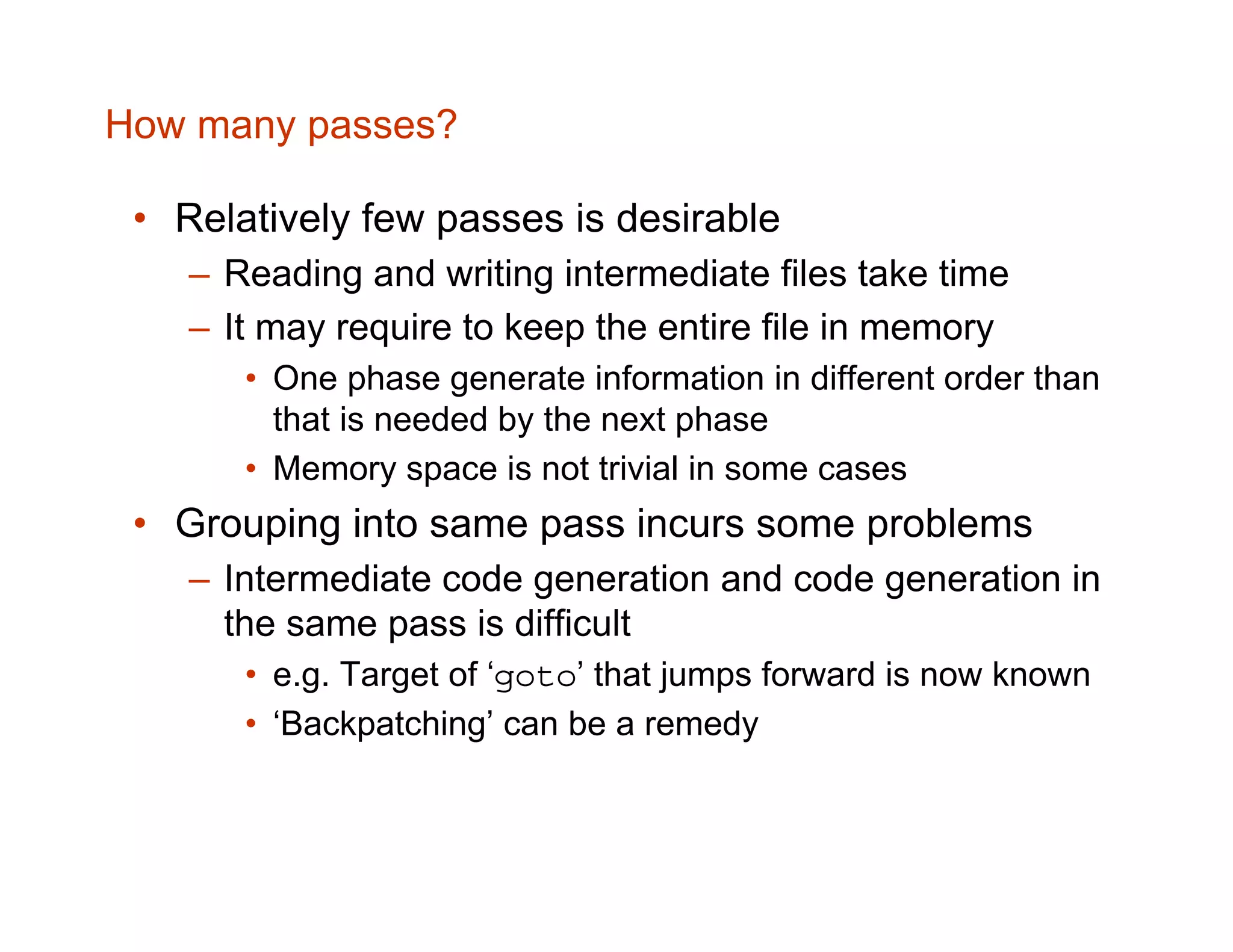 How many passes?

• Relatively few passes is desirable
– Reading and writing intermediate files take time
– It may require to keep the entire file in memory
• One phase generate information in different order than that is needed by the next phase
• Memory space is not trivial in some cases

• Grouping into same pass incurs some problems
– Intermediate code generation and code generation in the same pass is difficult
• e.g. Target of ‘goto’ that jumps forward is now known
• ‘Backpatching’ can be a remedy